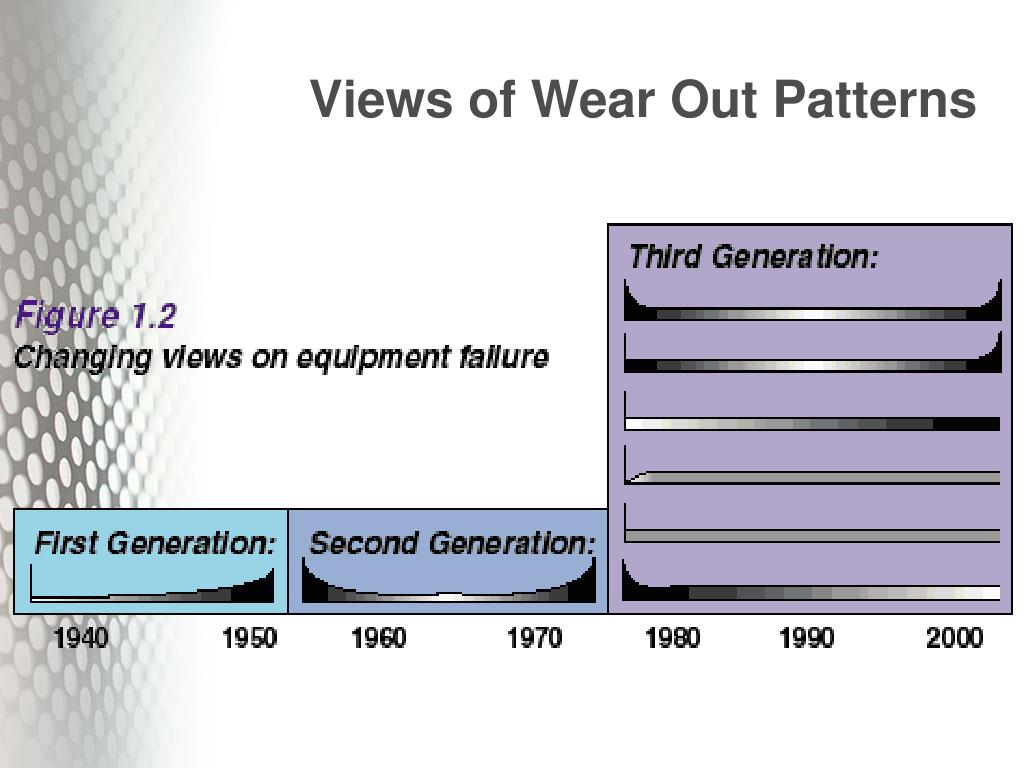 Views of Wear Out Patterns

Figure 1.2
Changing views on equipment failure

Third Generation:

First Generation:

Second Generation:

1940 1950 1960 1970 1980 1990 2000